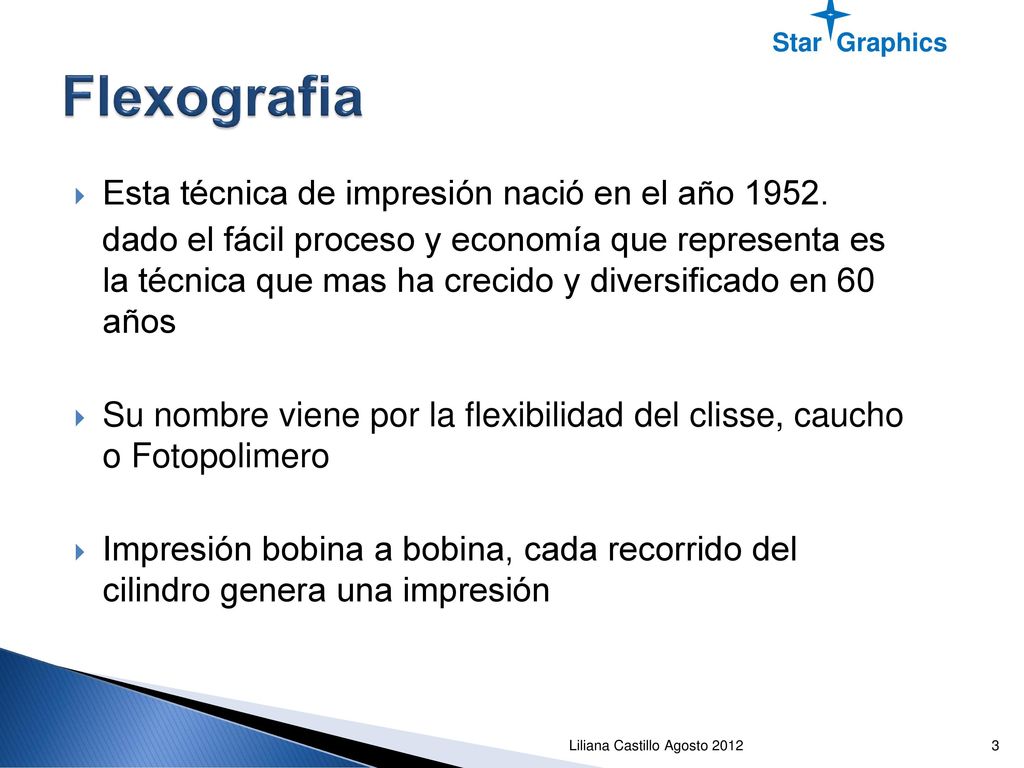 Star Graphics

Flexografia

Esta técnica de impresión nació en el año 1952.

dado el fácil proceso y economía que representa es la técnica que mas ha crecido y diversificado en 60 años

Su nombre viene por la flexibilidad del clisse, caucho o Fotopolimero

Impresión bobina a bobina, cada recorrido del cilindro genera una impresión

Liliana Castillo Agosto 2012

3